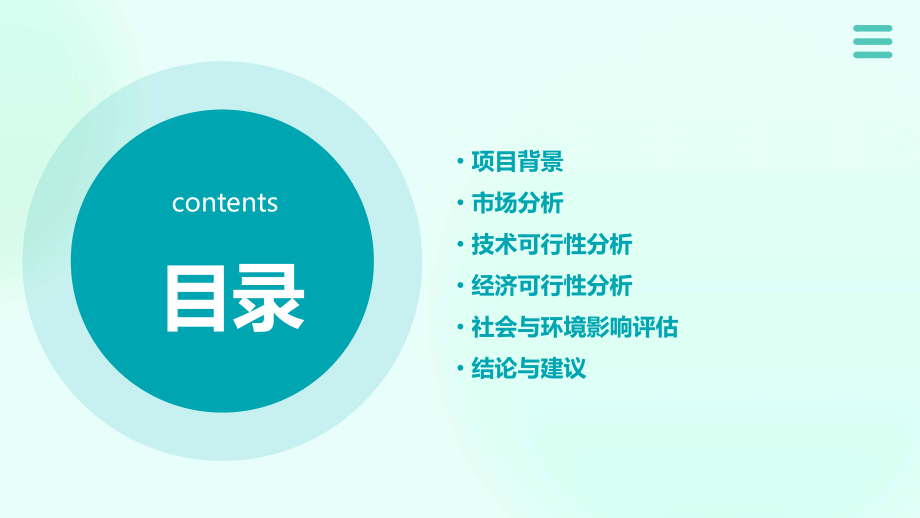 contents

目录

• 项目背景
• 市场分析
• 技术可行性分析
• 经济可行性分析
• 社会与环境影响评估
• 结论与建议